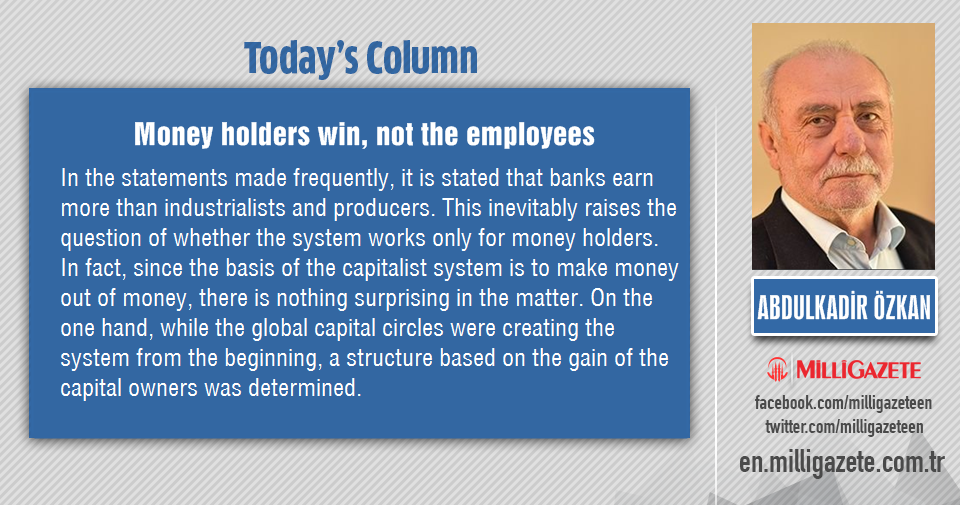 Today's Column

Money holders win, not the employees

In the statements made frequently, it is stated that banks earn more than industrialists and producers. This inevitably raises the question of whether the system works only for money holders. In fact, since the basis of the capitalist system is to make money out of money, there is nothing surprising in the matter. On the one hand, while the global capital circles were creating the system from the beginning, a structure based on the gain of the capital owners was determined.

ABDULKADİR ÖZKAN

MİLLİGAZETE

facebook.com/milligazeteen
twitter.com/milligazeteen
en.milligazete.com.tr